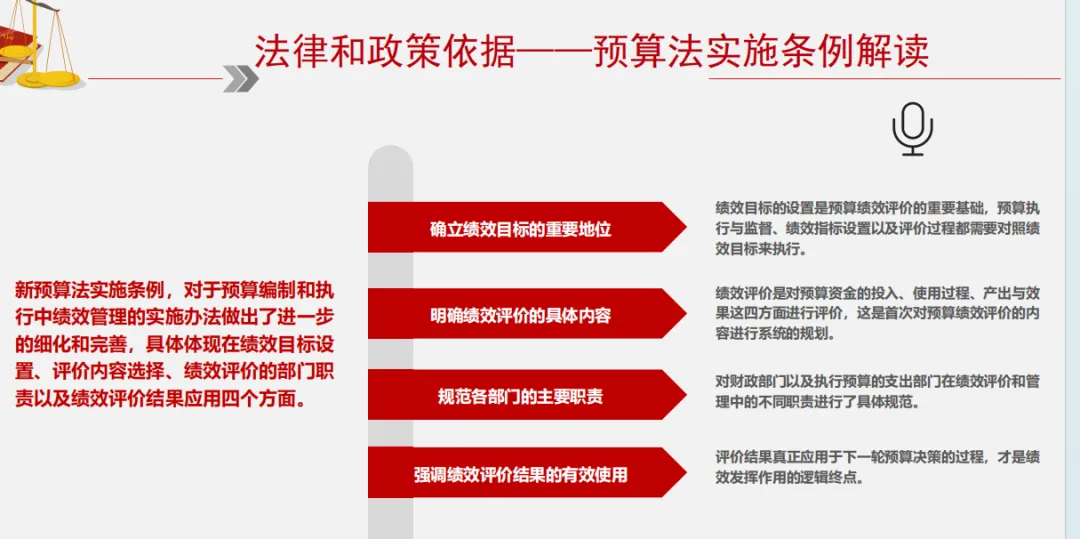 法律和政策依据——预算法实施条例解读

新预算法实施条例，对于预算编制和执行中绩效管理的实施办法做出了进一步的细化和完善，具体体现在绩效目标设置、评价内容选择、绩效评价的部门职责以及绩效评价结果应用四个方面。

确立绩效目标的重要地位

绩效目标的设置是预算绩效评价的重要基础，预算执行与监督、绩效指标设置以及评价过程都需要对照绩效目标来执行。

明确绩效评价的具体内容

绩效评价是对预算资金的投入、使用过程、产出与效果这四方面进行评价，这是首次对预算绩效评价的内容进行系统的规划。

规范各部门的主要职责

对财政部门以及执行预算的支出部门在绩效评价和管理中的不同职责进行了具体规范。

强调绩效评价结果的有效使用

评价结果真正应用于下一轮预算决策的过程，才是绩效发挥作用的逻辑终点。